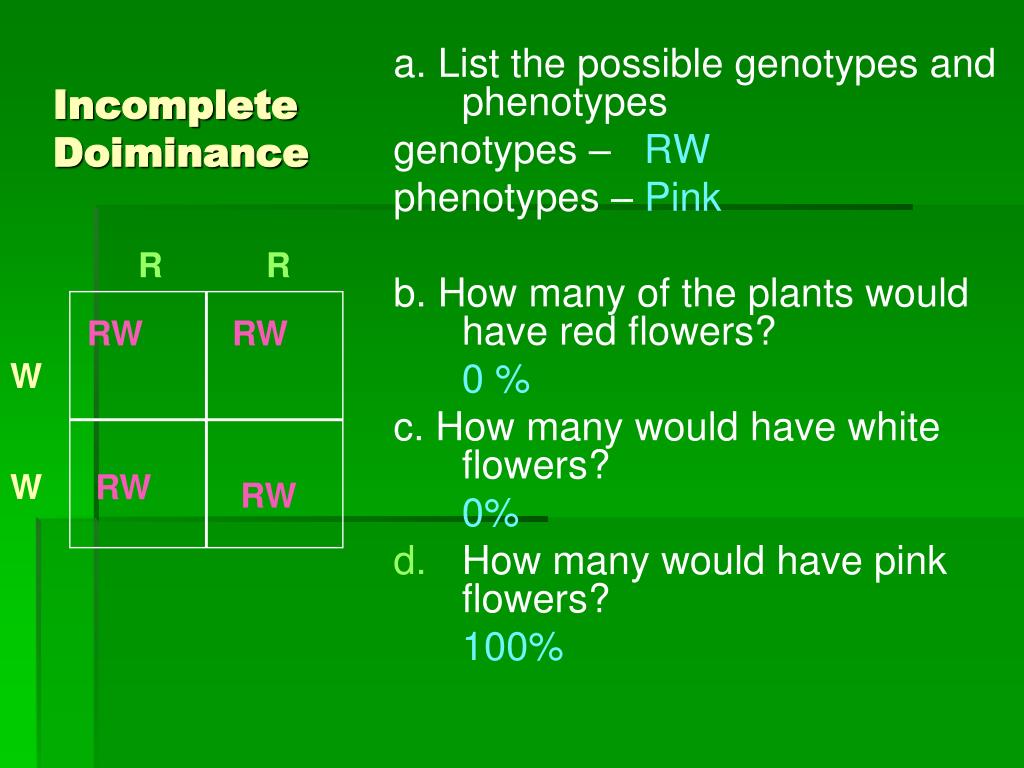 Incomplete Doiminance

|  | R | R |
|---|---|---|
| W | RW | RW |
| W | RW | RW |

a. List the possible genotypes and phenotypes
genotypes – RW
phenotypes – Pink

b. How many of the plants would have red flowers?
0 %
c. How many would have white flowers?
0%
d. How many would have pink flowers?
100%